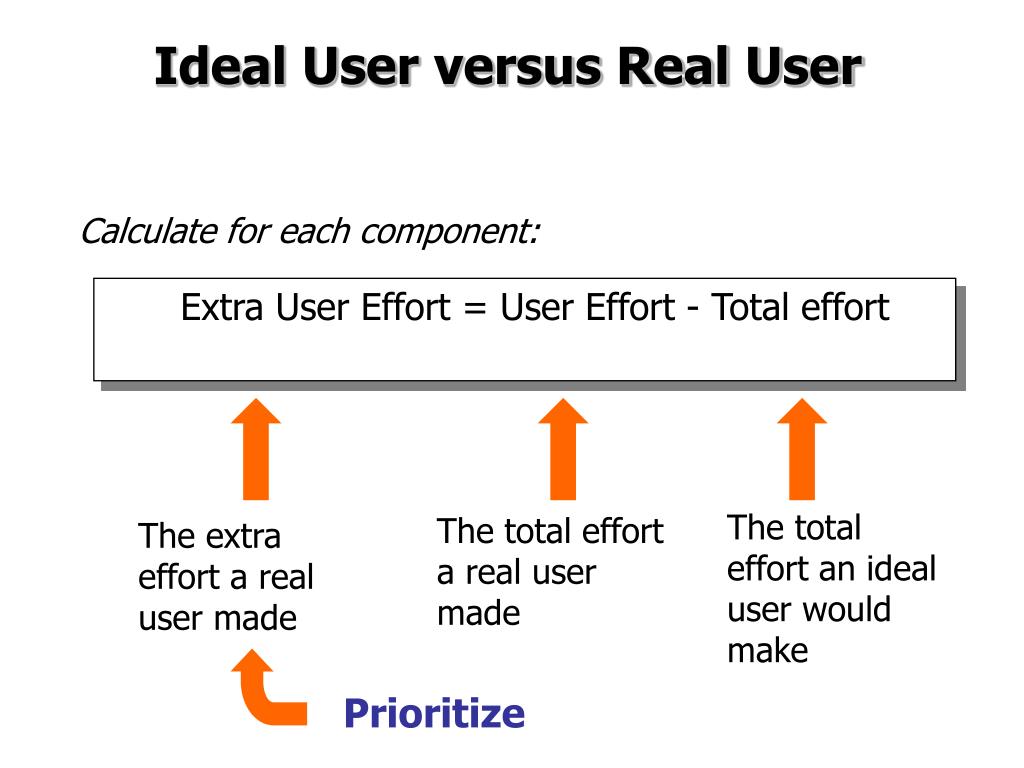 Ideal User versus Real User

Calculate for each component:

Extra User Effort = User Effort - Total effort

The extra effort a real user made

The total effort a real user made

The total effort an ideal user would make

Prioritize